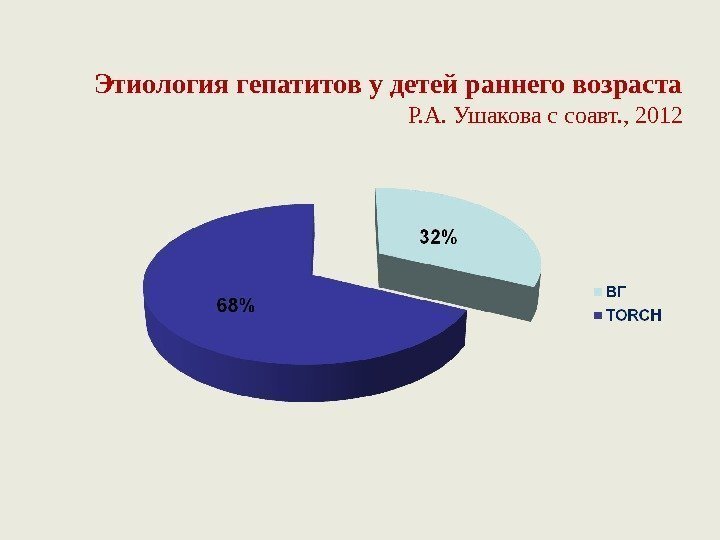 Этиология гепатитов у детей раннего возраста
Р.А. Ушакова с соавт., 2012

32%

68%

ВГ
TORCH